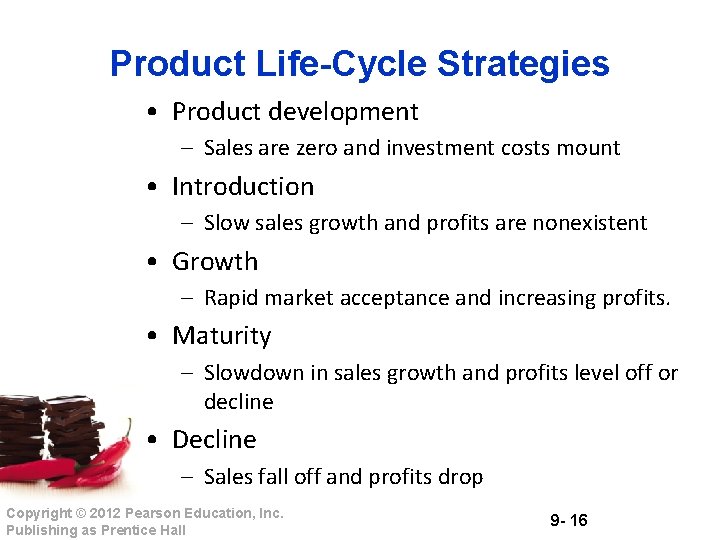 Product Life-Cycle Strategies

• Product development
– Sales are zero and investment costs mount
• Introduction
– Slow sales growth and profits are nonexistent
• Growth
– Rapid market acceptance and increasing profits.
• Maturity
– Slowdown in sales growth and profits level off or decline
• Decline
– Sales fall off and profits drop

Copyright © 2012 Pearson Education, Inc.
Publishing as Prentice Hall

9- 16